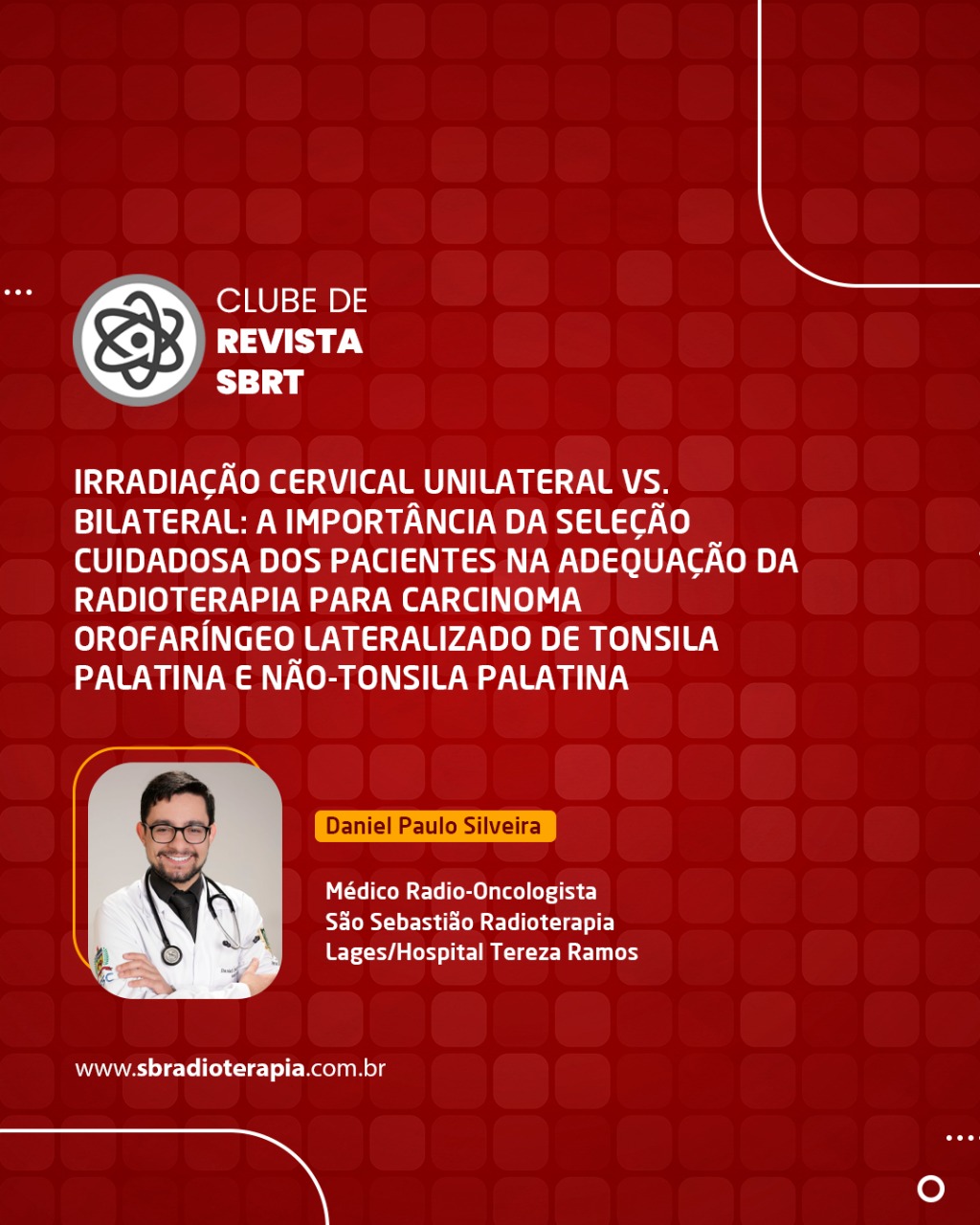 CLUBE DE
REVISTA
SBRT

IRRADIAÇÃO CERVICAL UNILATERAL VS. BILATERAL: A IMPORTÂNCIA DA SELEÇÃO CUIDADOSA DOS PACIENTES NA ADEQUAÇÃO DA RADIOTERAPIA PARA CARCINOMA OROFARÍNGEO LATERALIZADO DE TONSILA PALATINA E NÃO-TONSILA PALATINA

Daniel Paulo Silveira

Médico Radio-Oncologista
São Sebastião Radioterapia
Lages/Hospital Tereza Ramos

www.sbradioterapia.com.br